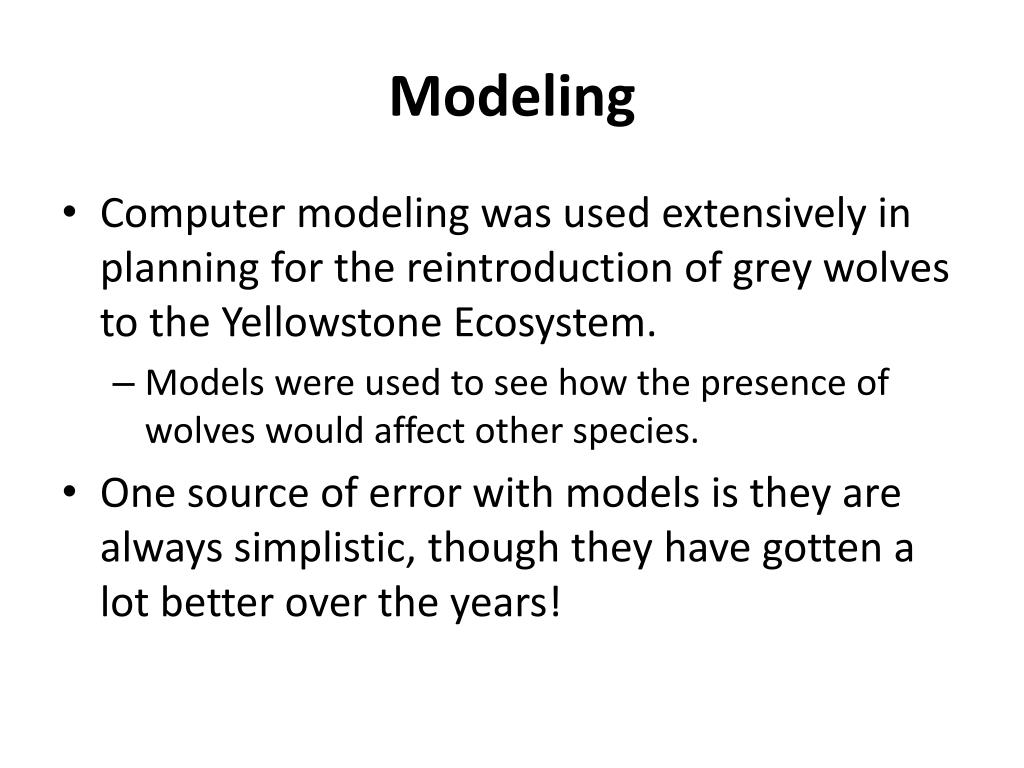 Modeling

• Computer modeling was used extensively in planning for the reintroduction of grey wolves to the Yellowstone Ecosystem.

– Models were used to see how the presence of wolves would affect other species.

• One source of error with models is they are always simplistic, though they have gotten a lot better over the years!